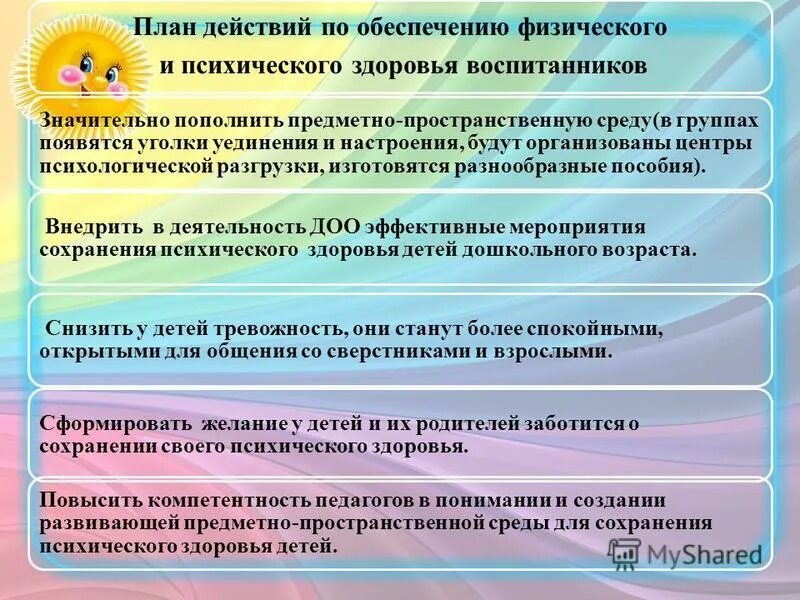 План действий по обеспечению физического и психического здоровья воспитанников

Значительно пополнить предметно-пространственную среду(в группах появятся уголки уединения и настроения, будут организованы центры психологической разгрузки, изготовятся разнообразные пособия).

Внедрить в деятельность ДОО эффективные мероприятия сохранения психического здоровья детей дошкольного возраста.

Снизить у детей тревожность, они станут более спокойными, открытыми для общения со сверстниками и взрослыми.

Сформировать желание у детей и их родителей заботится о сохранении своего психического здоровья.

Повысить компетентность педагогов в понимании и создании развивающей предметно-пространственной среды для сохранения психического здоровья детей.

MyShared